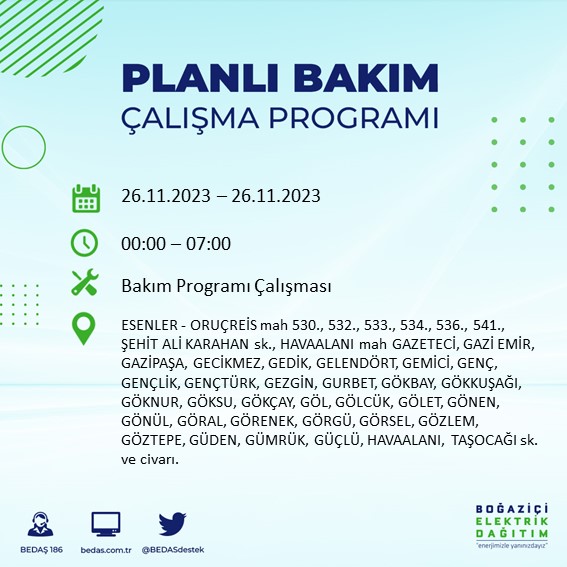 PLANLI BAKIM
ÇALIŞMA PROGRAMI

26.11.2023 – 26.11.2023

00:00 – 07:00

Bakım Programı Çalışması

ESENLER - ORUÇREİS mah 530., 532., 533., 534., 536., 541., ŞEHİT ALİ KARAHAN sk., HAVAALANI mah GAZETECİ, GAZİ EMİR, GAZİPAŞA, GECİKMEZ, GEDİK, GELENDÖRT, GEMİCİ, GENÇ, GENÇLİK, GENÇTÜRK, GEZGİN, GURBET, GÖKBAY, GÖKKUŞAĞI, GÖKNUR, GÖKSU, GÖKÇAY, GÖL, GÖLCÜK, GÖLET, GÖNEN, GÖNÜL, GÖRAL, GÖRENEK, GÖRGÜ, GÖRSEL, GÖZLEM, GÖZTEPE, GÜDEN, GÜMRÜK, GÜÇLÜ, HAVAALANI, TAŞOCAĞI sk. ve civarı.

BEDAŞ 186
bedas.com.tr
@BEDASdestek

BOĞAZİÇİ
ELEKTRİK
DAĞITIM
"enerjimizle yanınızdayız"